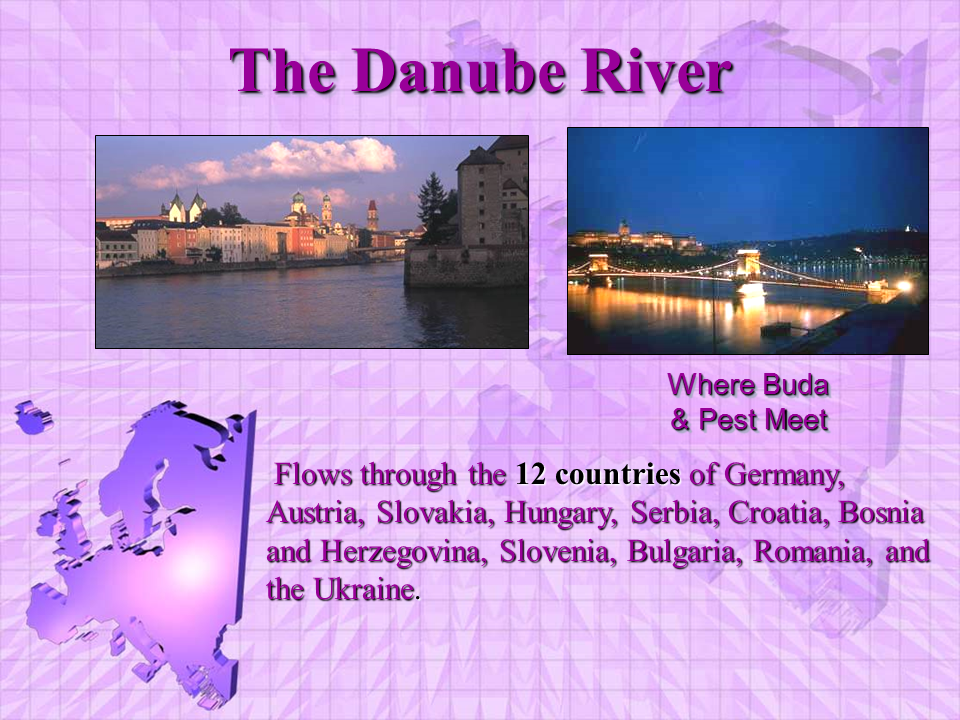 The Danube River

Where Buda & Pest Meet

Flows through the 12 countries of Germany, Austria, Slovakia, Hungary, Serbia, Croatia, Bosnia and Herzegovina, Slovenia, Bulgaria, Romania, and the Ukraine.